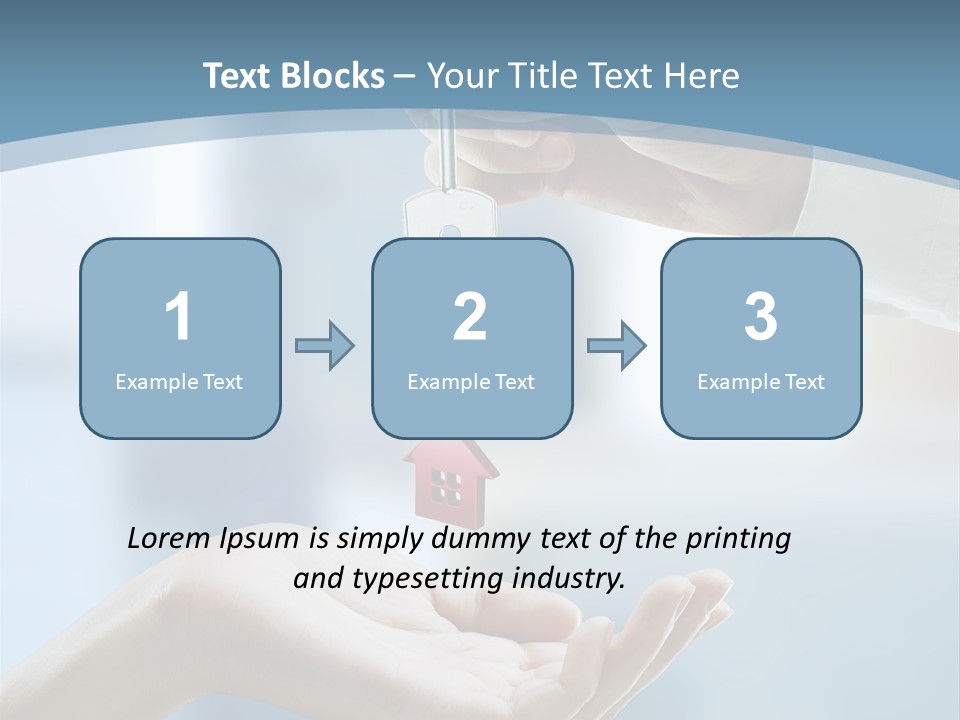 Text Blocks – Your Title Text Here

1

Example Text

2

Example Text

3

Example Text

Lorem Ipsum is simply dummy text of the printing and typesetting industry.